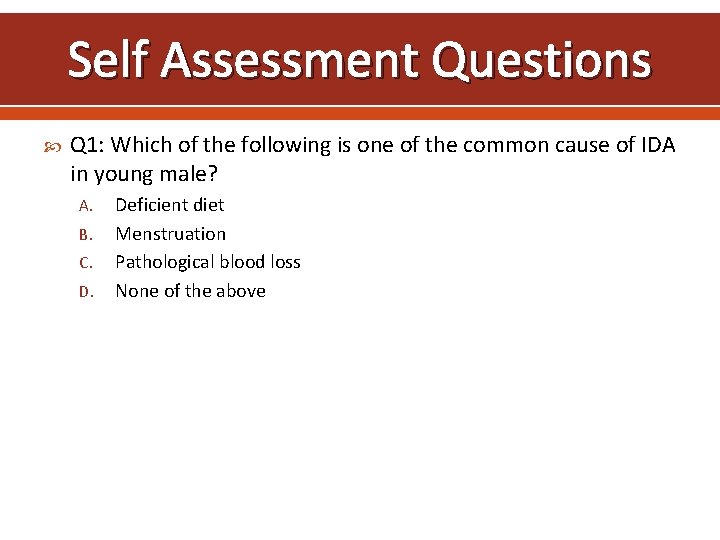 Self Assessment Questions

Q1: Which of the following is one of the common cause of IDA in young male?

A. Deficient diet
B. Menstruation
C. Pathological blood loss
D. None of the above